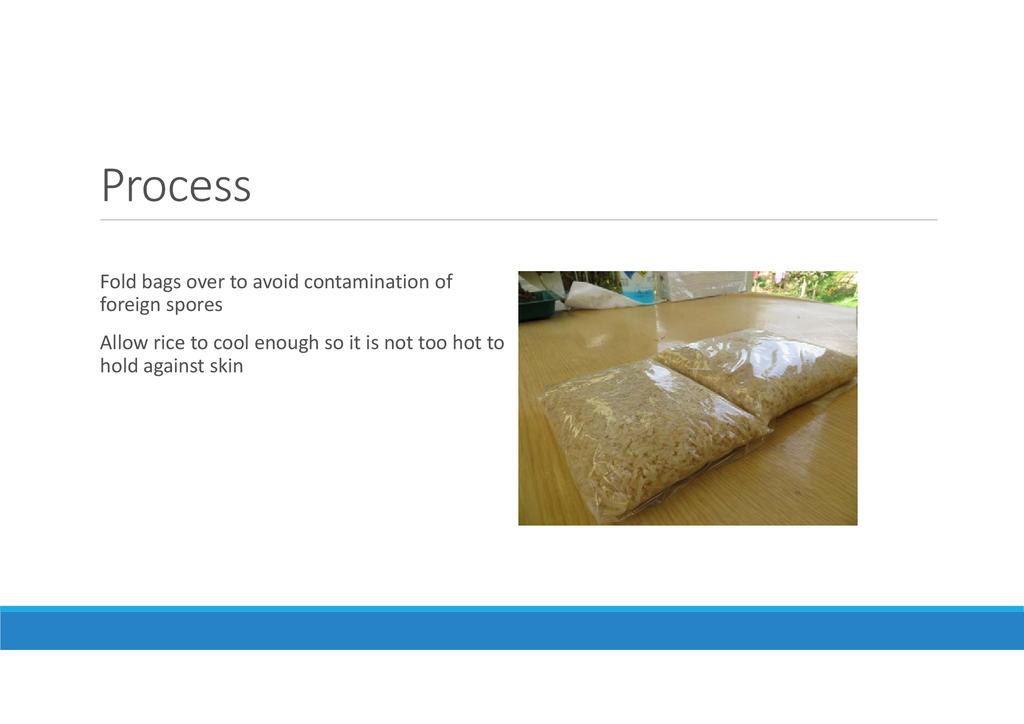 Process

Fold bags over to avoid contamination of foreign spores

Allow rice to cool enough so it is not too hot to hold against skin